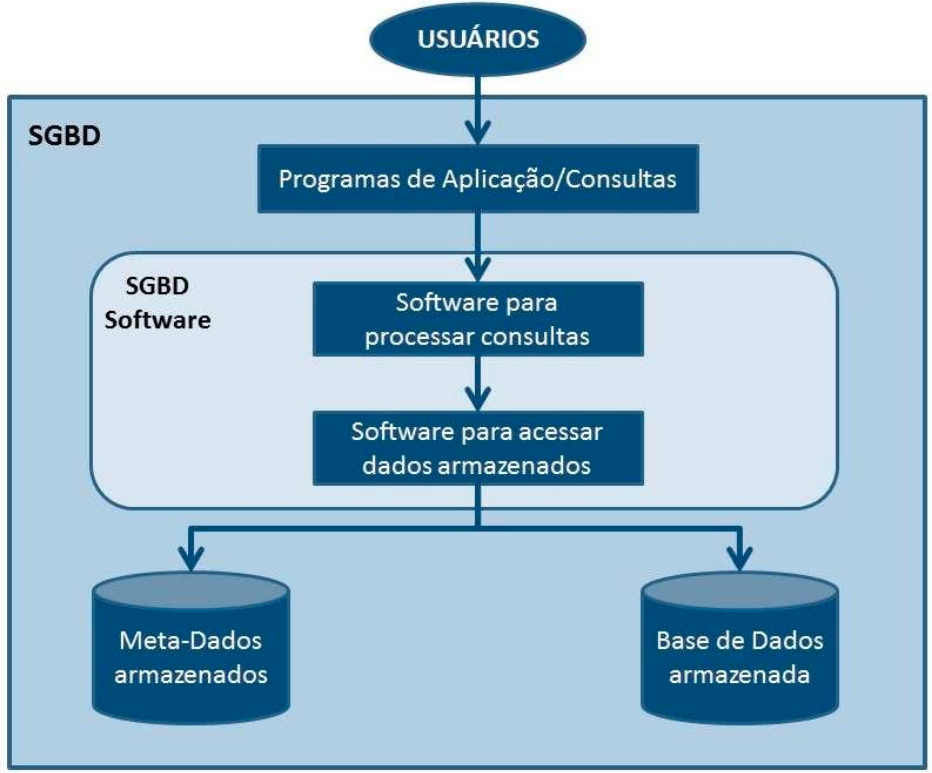 USUÁRIOS

SGBD

Programas de Aplicação/Consultas

SGBD Software

Software para processar consultas

Software para acessar dados armazenados

Meta-Dados armazenados

Base de Dados armazenada